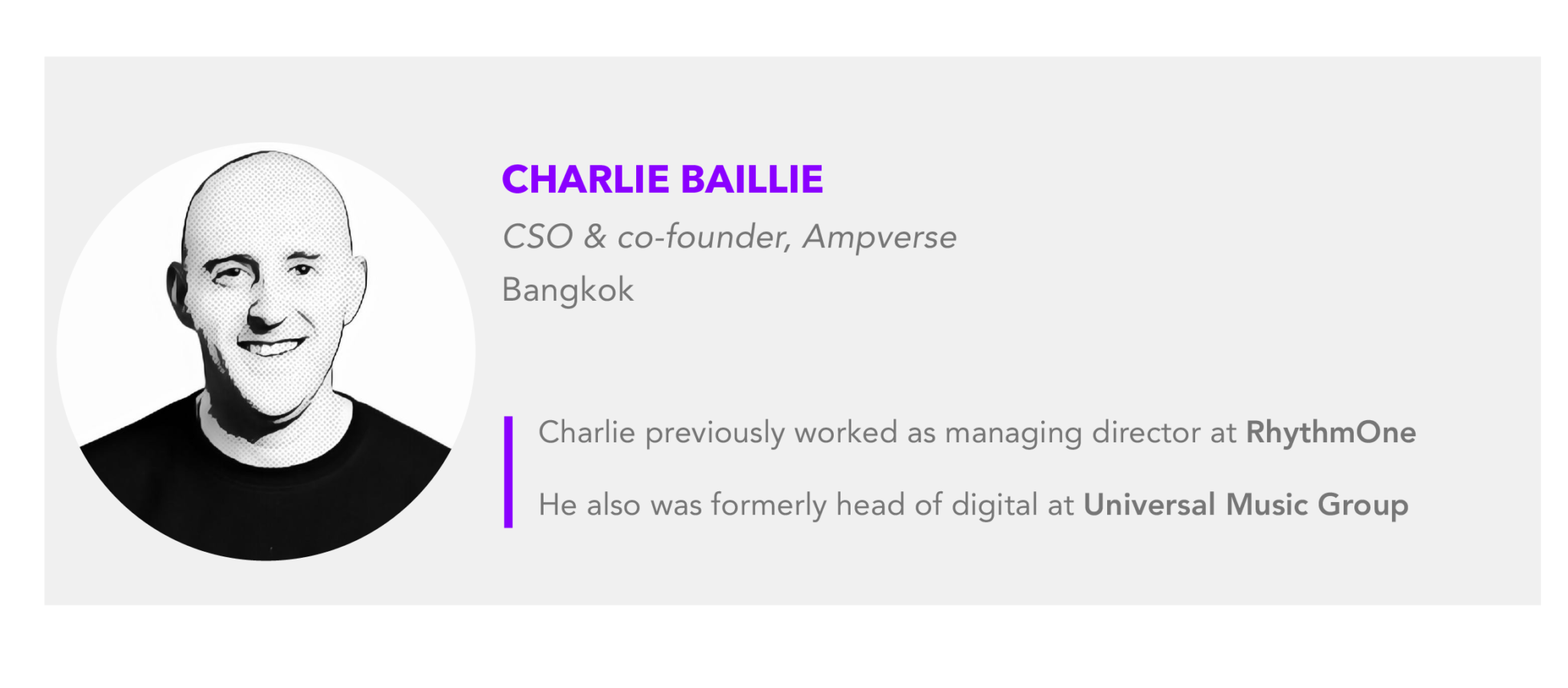 CHARLIE BAILLIE
CSO & co-founder, Ampverse
Bangkok

Charlie previously worked as managing director at RhythmOne

He also was formerly head of digital at Universal Music Group